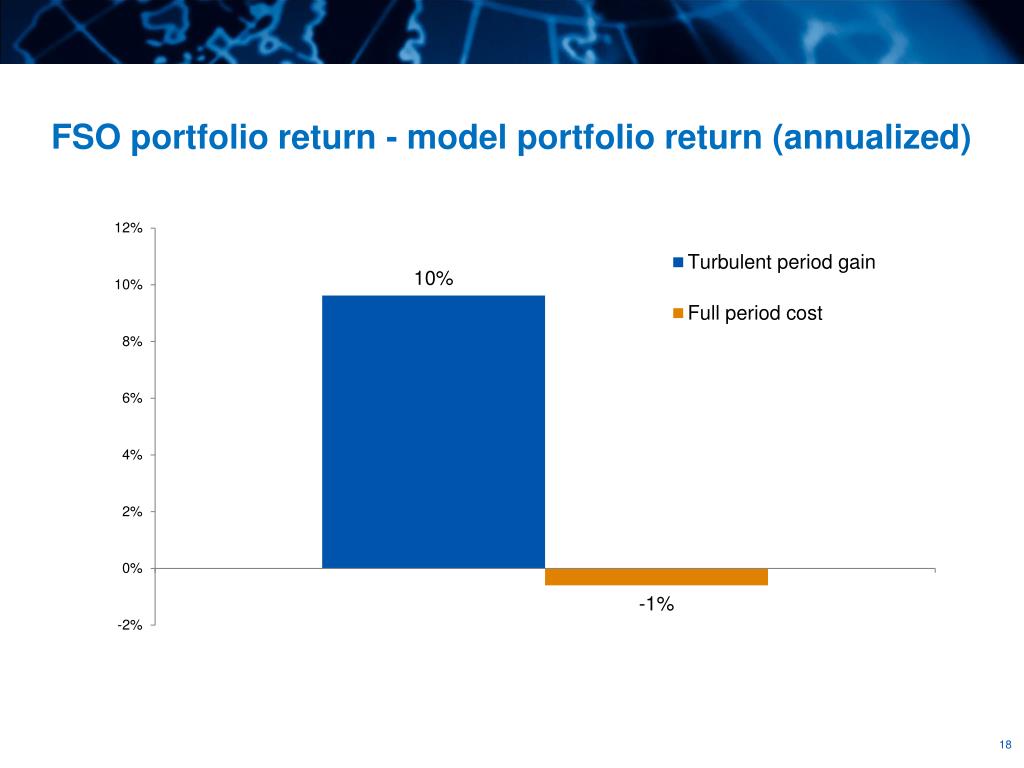 FSO portfolio return - model portfolio return (annualized)

12%
10%
8%
6%
4%
2%
0%
-2%

10%

-1%

Turbulent period gain

Full period cost

18